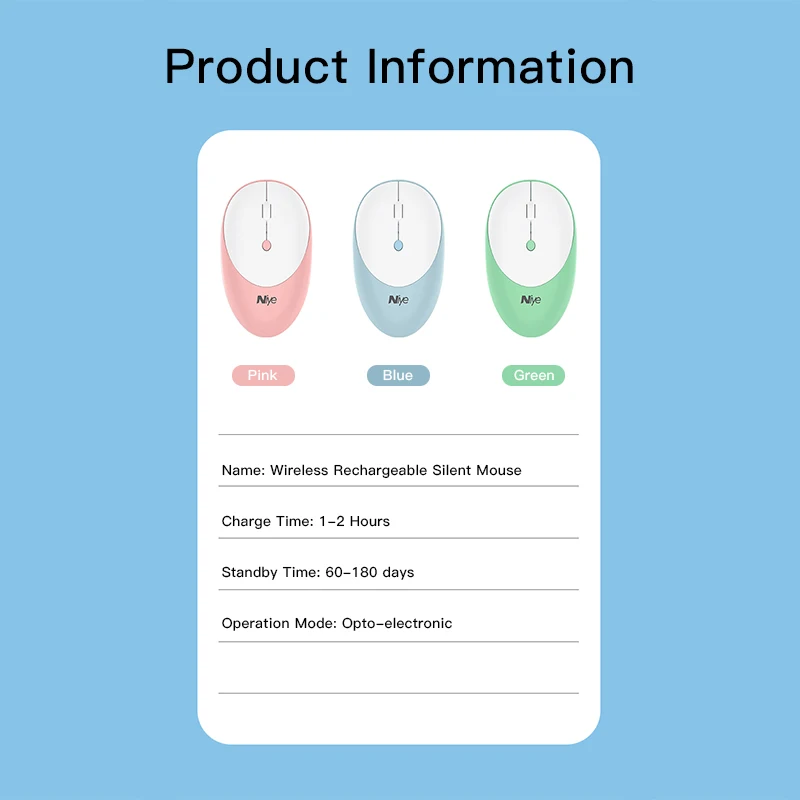 Product Information

Niye

Niye

Niye

Pink

Blue

Green

Name: Wireless Rechargeable Silent Mouse

Charge Time: 1-2 Hours

Standby Time: 60-180 days

Operation Mode: Opto-electronic